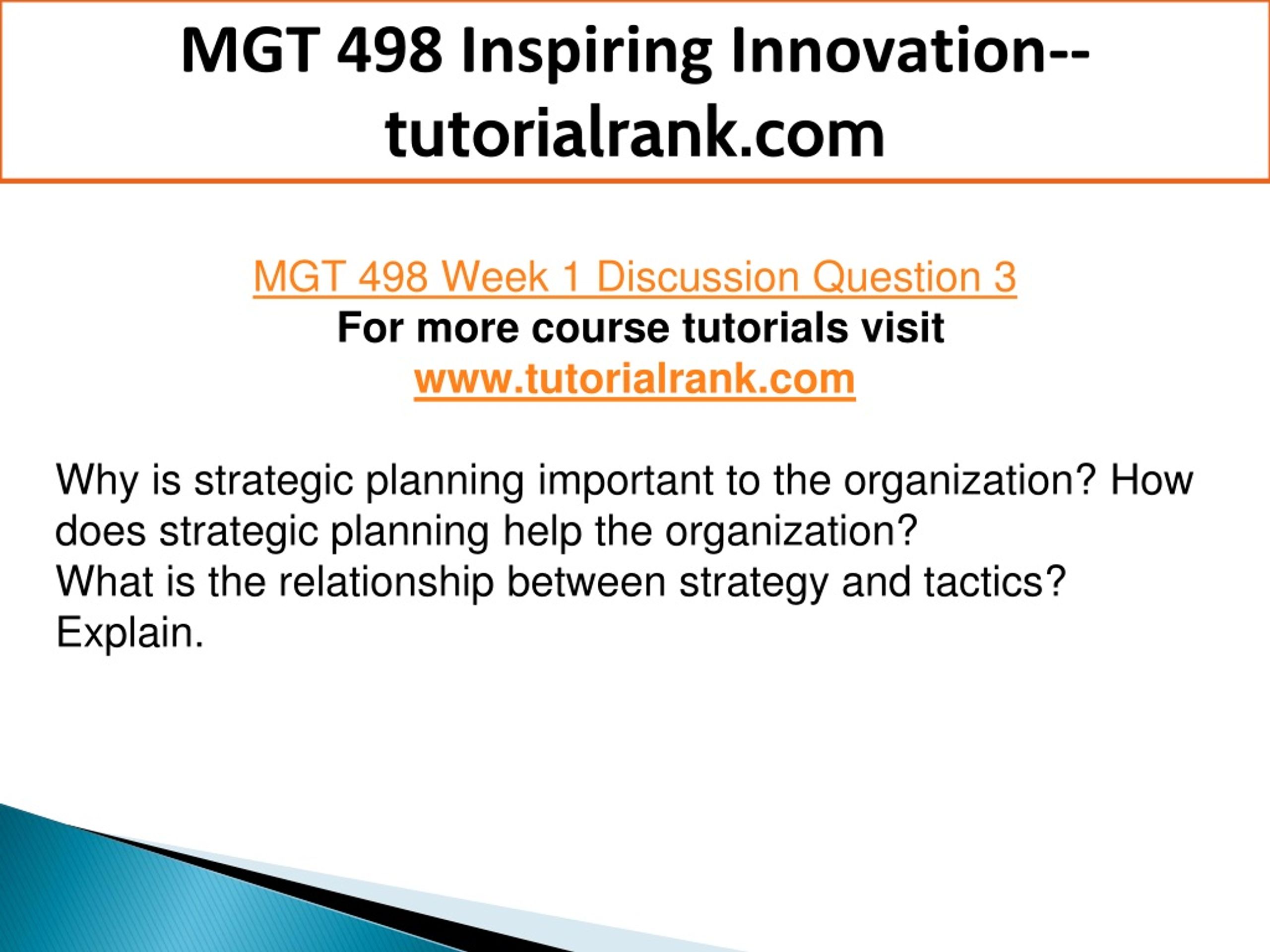 MGT 498 Inspiring Innovation--tutorialrank.com

MGT 498 Week 1 Discussion Question 3
For more course tutorials visit
www.tutorialrank.com

Why is strategic planning important to the organization? How does strategic planning help the organization?
What is the relationship between strategy and tactics? Explain.